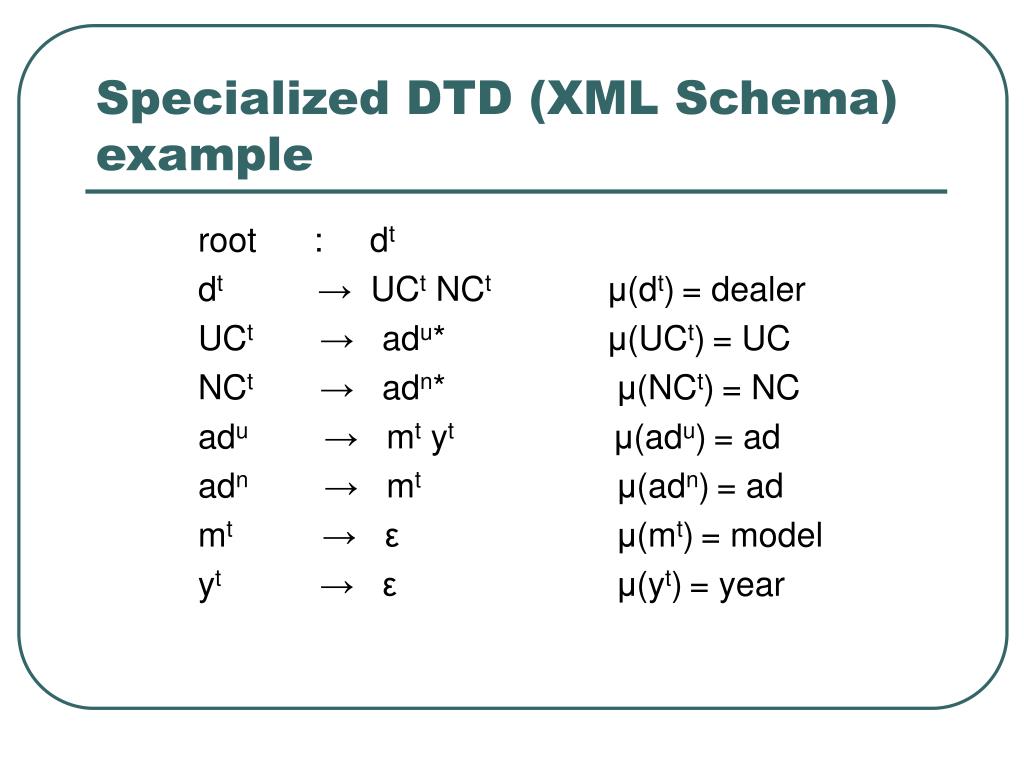 Specialized DTD (XML Schema) example

root : $d^t$
$d^t \rightarrow UC^t\ NC^t$ $\mu(d^t)$ = dealer
$UC^t \rightarrow ad^{u*}$ $\mu(UC^t)$ = UC
$NC^t \rightarrow ad^{n*}$ $\mu(NC^t)$ = NC
$ad^u \rightarrow m^t\ y^t$ $\mu(ad^u)$ = ad
$ad^n \rightarrow m^t$ $\mu(ad^n)$ = ad
$m^t \rightarrow \varepsilon$ $\mu(m^t)$ = model
$y^t \rightarrow \varepsilon$ $\mu(y^t)$ = year